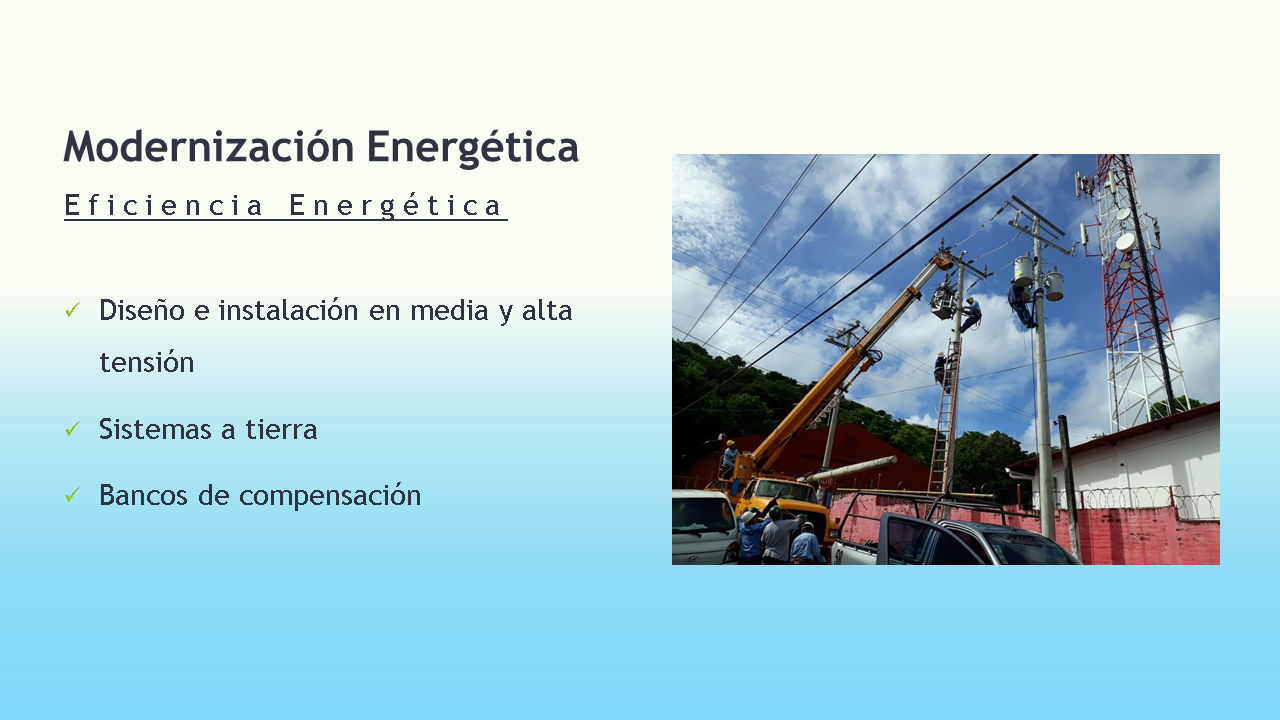 Modernización Energética

Eficiencia Energética

✓ Diseño e instalación en media y alta tensión

✓ Sistemas a tierra

✓ Bancos de compensación